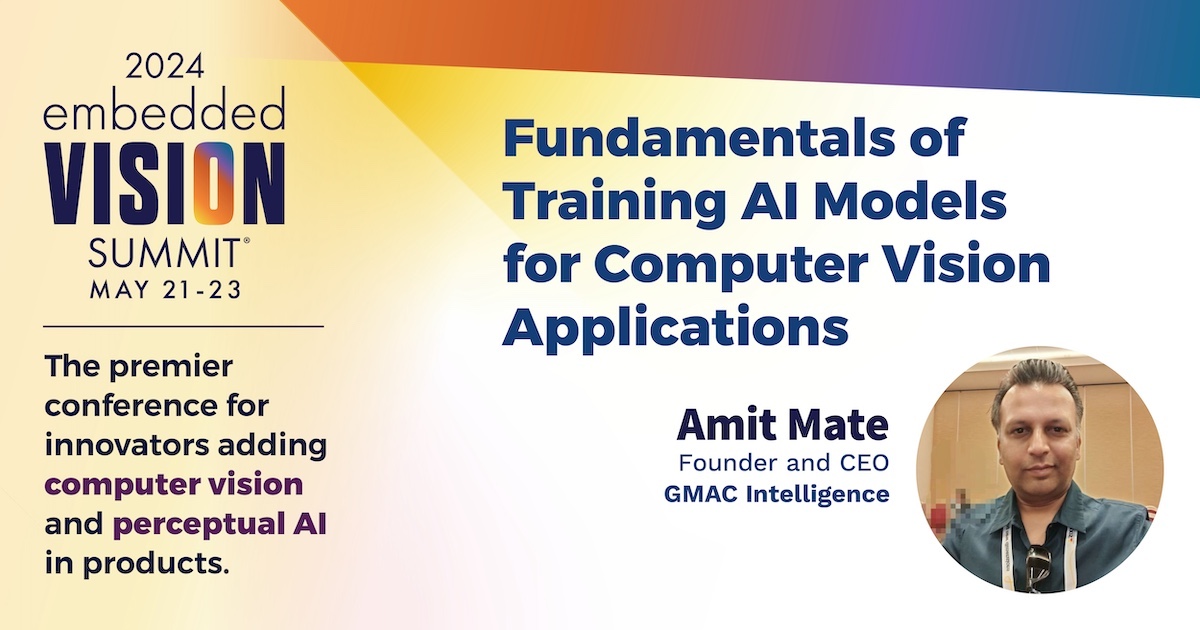 2024
embedded
VISION
SUMMIT®
MAY 21-23

The premier conference for innovators adding computer vision and perceptual AI in products.

Fundamentals of Training AI Models for Computer Vision Applications

Amit Mate
Founder and CEO
GMAC Intelligence